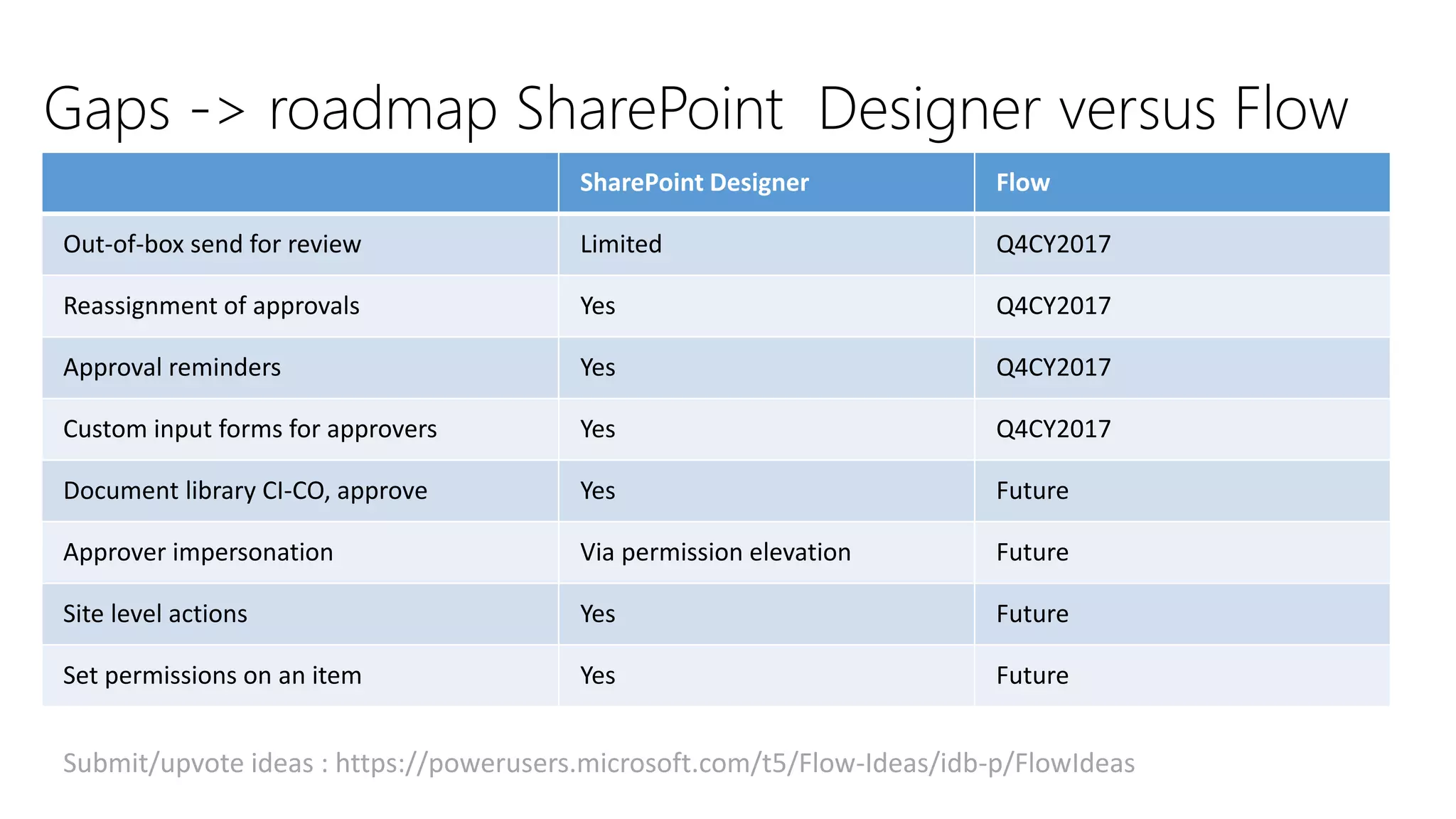 Gaps -> roadmap SharePoint  Designer versus Flow

| | SharePoint Designer | Flow |
|---|---|---|
| Out-of-box send for review | Limited | Q4CY2017 |
| Reassignment of approvals | Yes | Q4CY2017 |
| Approval reminders | Yes | Q4CY2017 |
| Custom input forms for approvers | Yes | Q4CY2017 |
| Document library CI-CO, approve | Yes | Future |
| Approver impersonation | Via permission elevation | Future |
| Site level actions | Yes | Future |
| Set permissions on an item | Yes | Future |

Submit/upvote ideas : https://powerusers.microsoft.com/t5/Flow-Ideas/idb-p/FlowIdeas